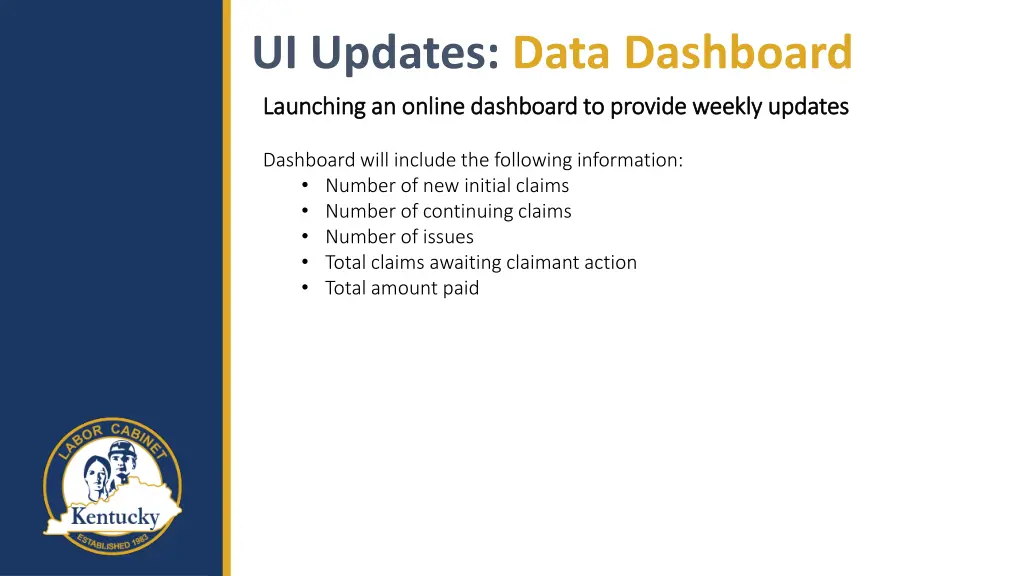 UI Updates: Data Dashboard

Launching an online dashboard to provide weekly updates

Dashboard will include the following information:
• Number of new initial claims
• Number of continuing claims
• Number of issues
• Total claims awaiting claimant action
• Total amount paid

LABOR CABINET
Kentucky
ESTABLISHED 1983